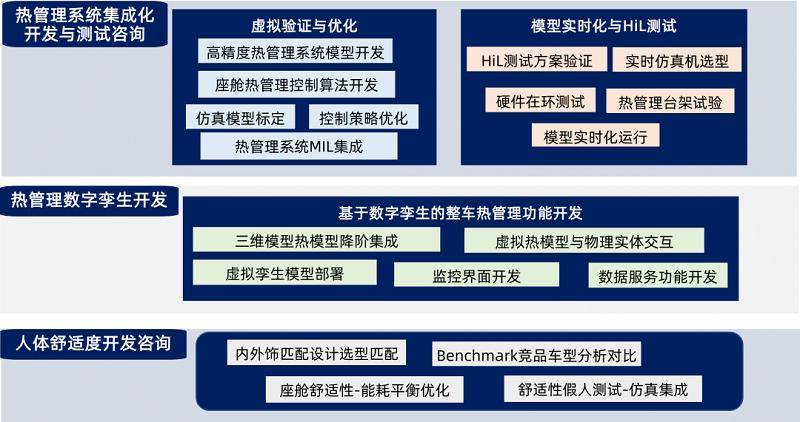 热管理系统集成化开发与测试咨询

虚拟验证与优化

高精度热管理系统模型开发

座舱热管理控制算法开发

仿真模型标定

控制策略优化

热管理系统MIL集成

模型实时化与HiL测试

HiL测试方案验证

实时仿真机选型

硬件在环测试

热管理台架试验

模型实时化运行

热管理数字孪生开发

基于数字孪生的整车热管理功能开发

三维模型热模型降阶集成

虚拟热模型与物理实体交互

虚拟孪生模型部署

监控界面开发

数据服务功能开发

人体舒适度开发咨询

内外饰匹配设计选型匹配

Benchmark竞品车型分析对比

座舱舒适性-能耗平衡优化

舒适性假人测试-仿真集成